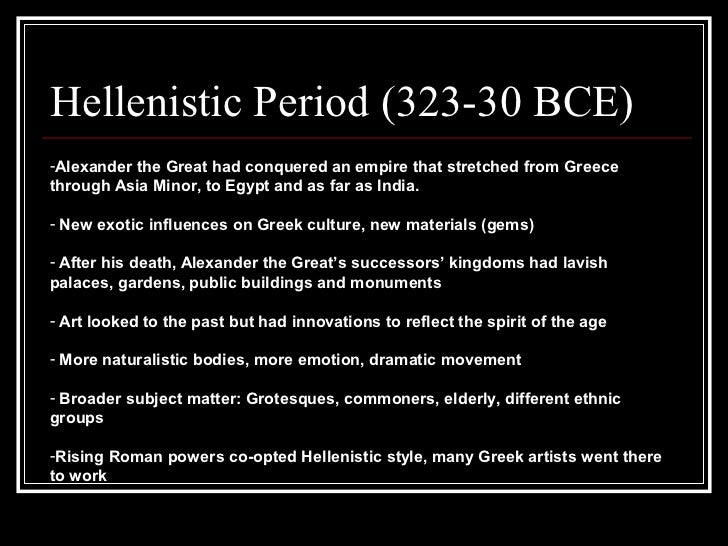 Hellenistic Period (323-30 BCE)

-Alexander the Great had conquered an empire that stretched from Greece through Asia Minor, to Egypt and as far as India.

- New exotic influences on Greek culture, new materials (gems)

- After his death, Alexander the Great's successors' kingdoms had lavish palaces, gardens, public buildings and monuments

- Art looked to the past but had innovations to reflect the spirit of the age

- More naturalistic bodies, more emotion, dramatic movement

- Broader subject matter: Grotesques, commoners, elderly, different ethnic groups

-Rising Roman powers co-opted Hellenistic style, many Greek artists went there to work